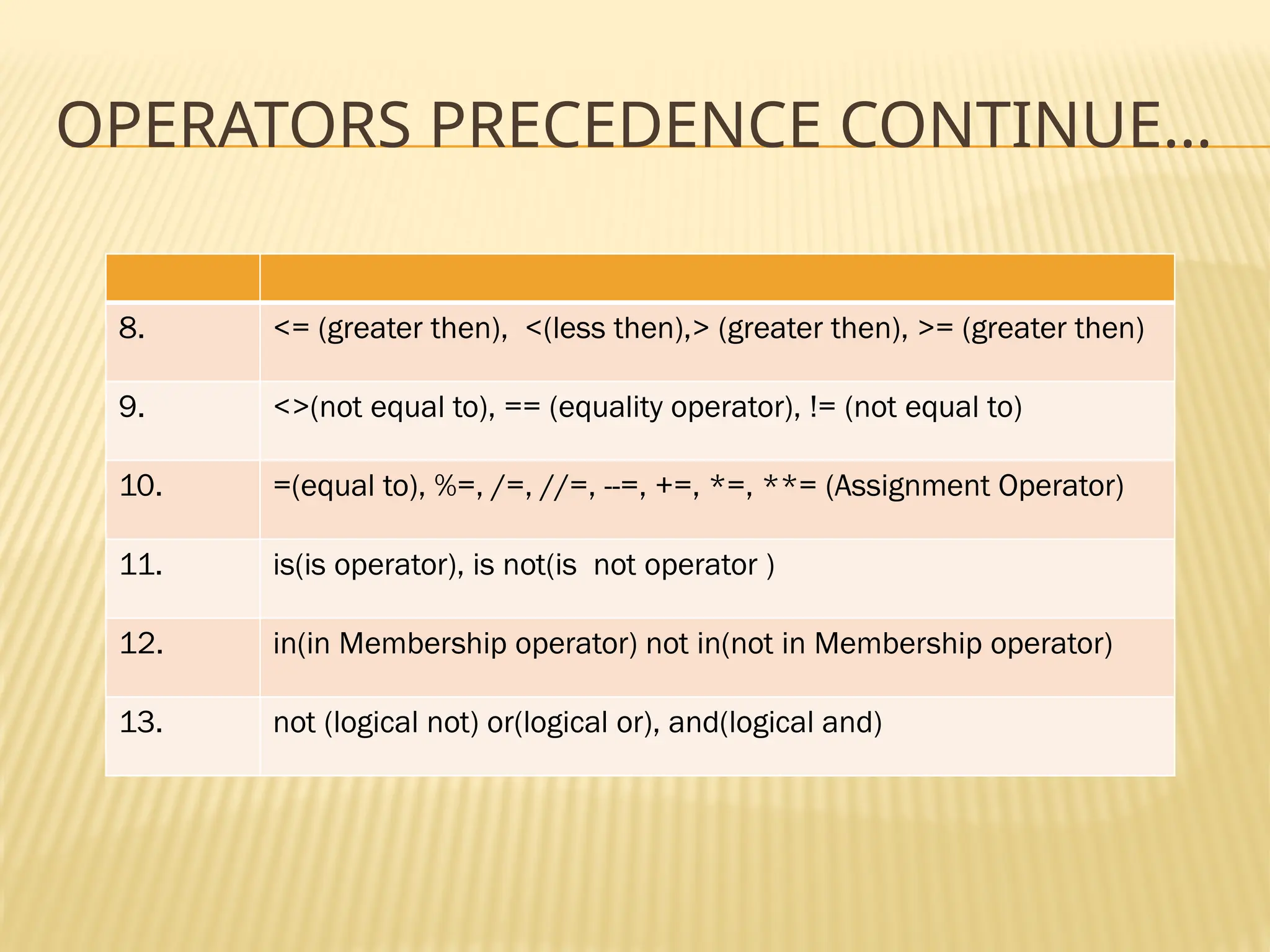 OPERATORS PRECEDENCE CONTINUE…

| | |
|---|---|
| 8. | <= (greater then), <(less then),> (greater then), >= (greater then) |
| 9. | <>(not equal to), == (equality operator), != (not equal to) |
| 10. | =(equal to), %=, /=, //=, --=, +=, *=, **= (Assignment Operator) |
| 11. | is(is operator), is not(is not operator ) |
| 12. | in(in Membership operator) not in(not in Membership operator) |
| 13. | not (logical not) or(logical or), and(logical and) |